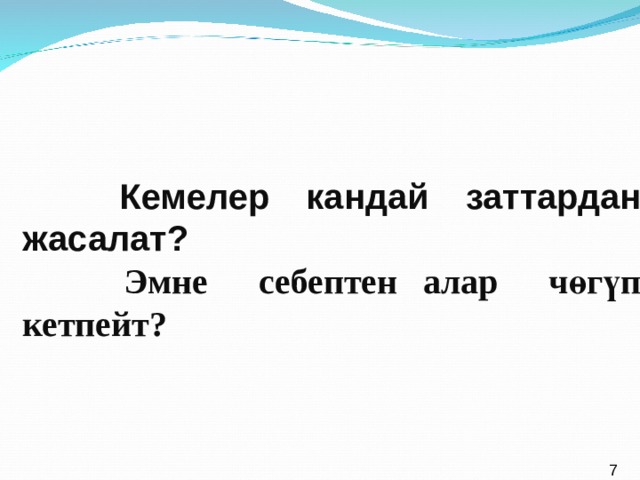 Кемелер кандай заттардан жасалат?

Эмне себептен алар чөгүп кетпейт?

7